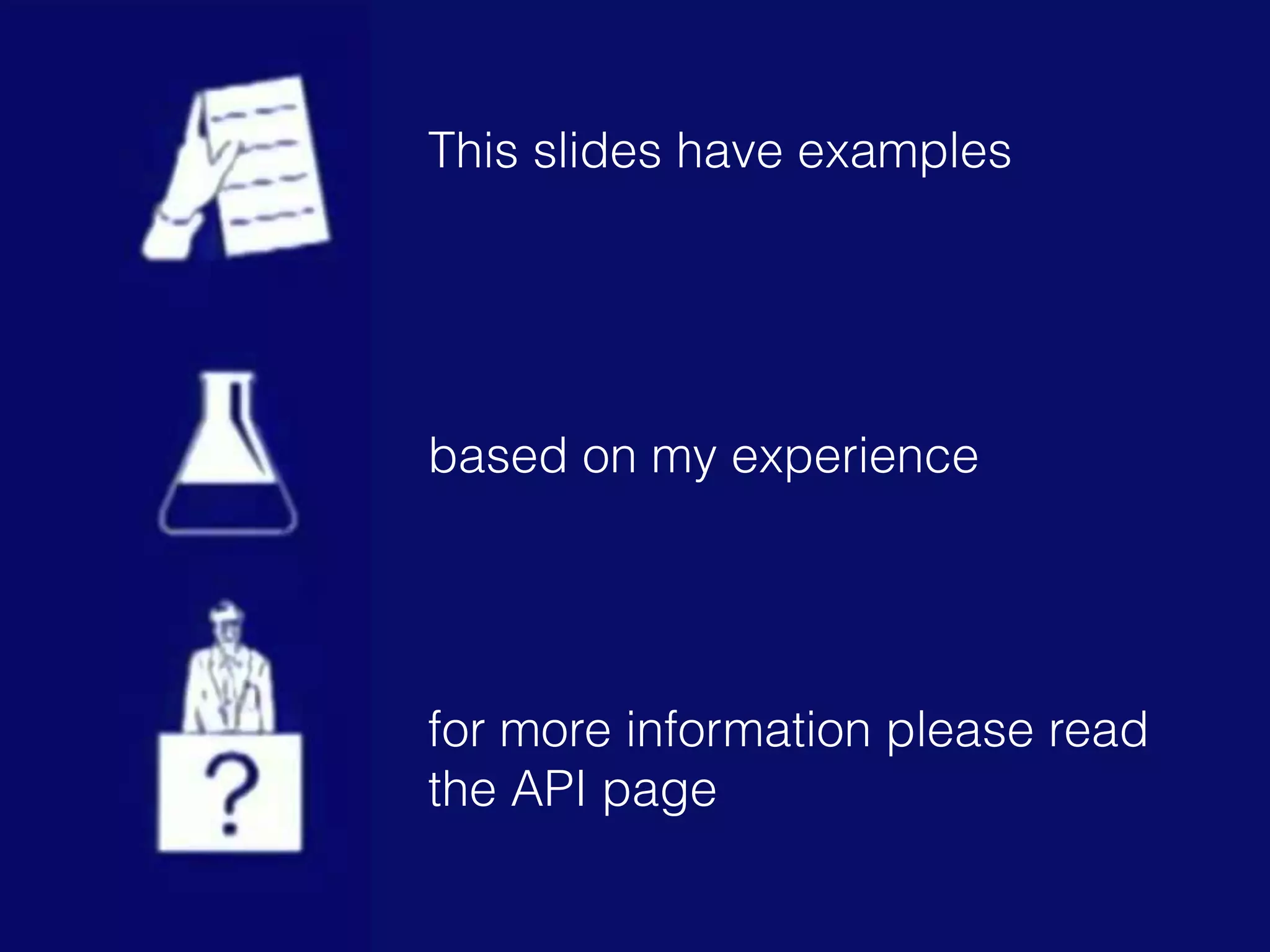 This slides have examples

based on my experience

?

for more information please read the API page